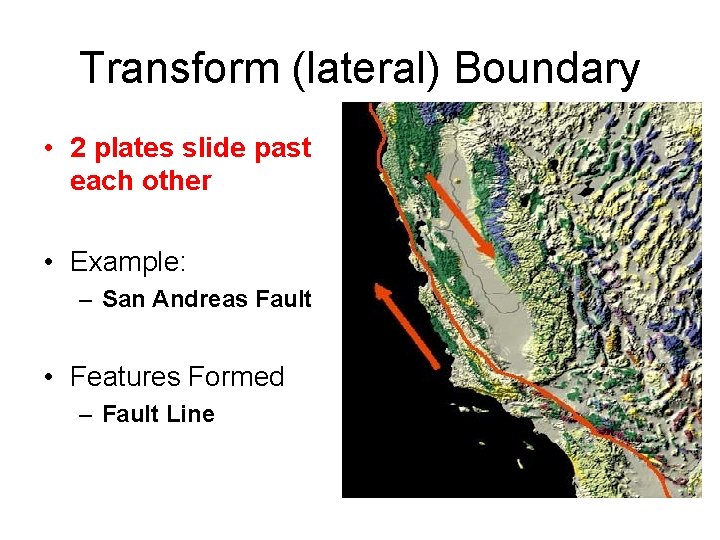 Transform (lateral) Boundary

• 2 plates slide past each other

• Example:
– San Andreas Fault

• Features Formed
– Fault Line